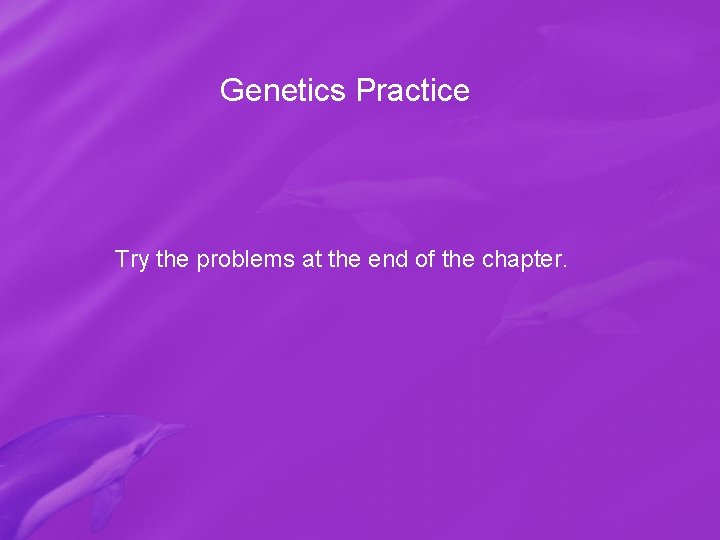 Genetics Practice

Try the problems at the end of the chapter.